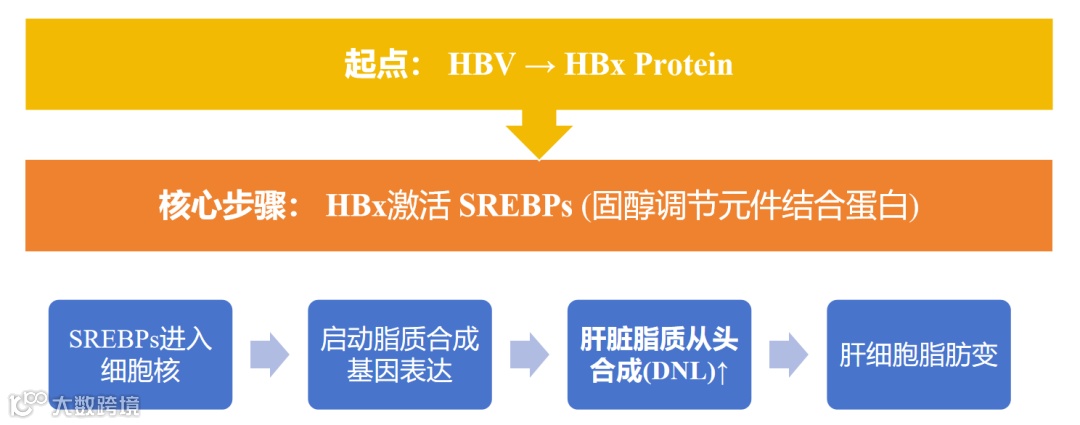 起点： HBV → HBx Protein

核心步骤： HBx激活 SREBPs (固醇调节元件结合蛋白)

SREBPs进入细胞核

启动脂质合成基因表达

肝脏脂质从头合成(DNL)↑

肝细胞脂肪变

大数跨境